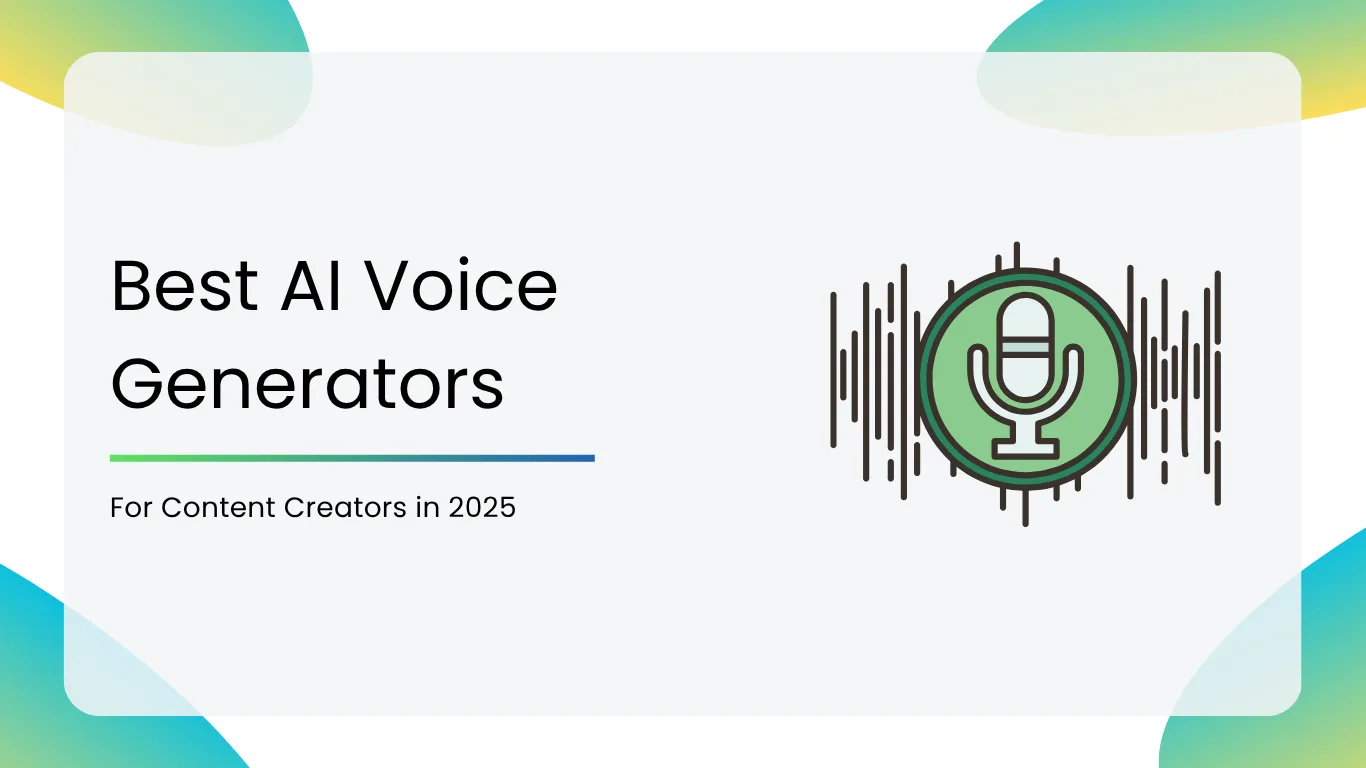 Best AI Voice Generators

For Content Creators in 2025